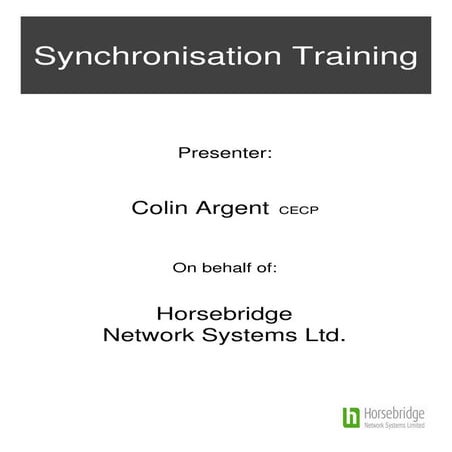 Synchronisation Training

Presenter:

Colin Argent CECP

On behalf of:

Horsebridge
Network Systems Ltd.

h Horsebridge
Network Systems Limited